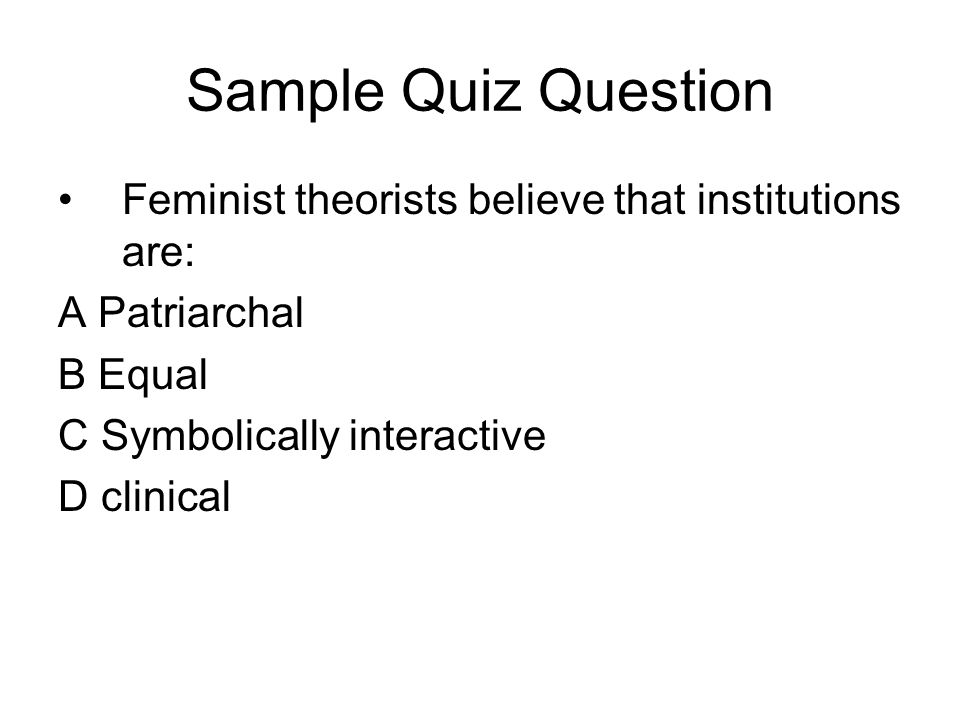 Sample Quiz Question

• Feminist theorists believe that institutions are:

A Patriarchal

B Equal

C Symbolically interactive

D clinical